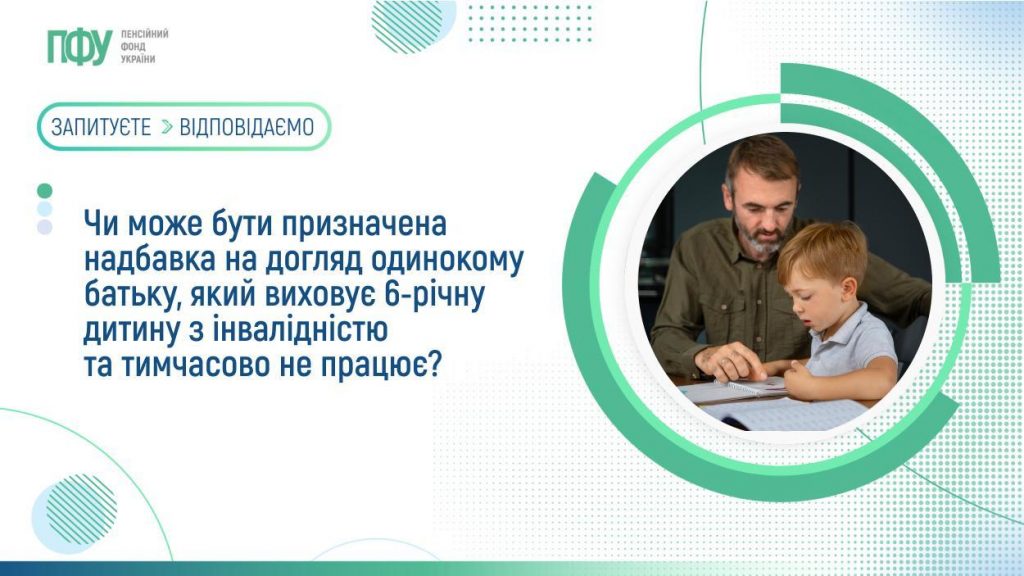 ПФУ ПЕНСІЙНИЙ ФОНД УКРАЇНИ

ЗАПИТУЄТЕ > ВІДПОВІДАЄМО

Чи може бути призначена надбавка на догляд одинокому батьку, який виховує 6-річну дитину з інвалідністю та тимчасово не працює?